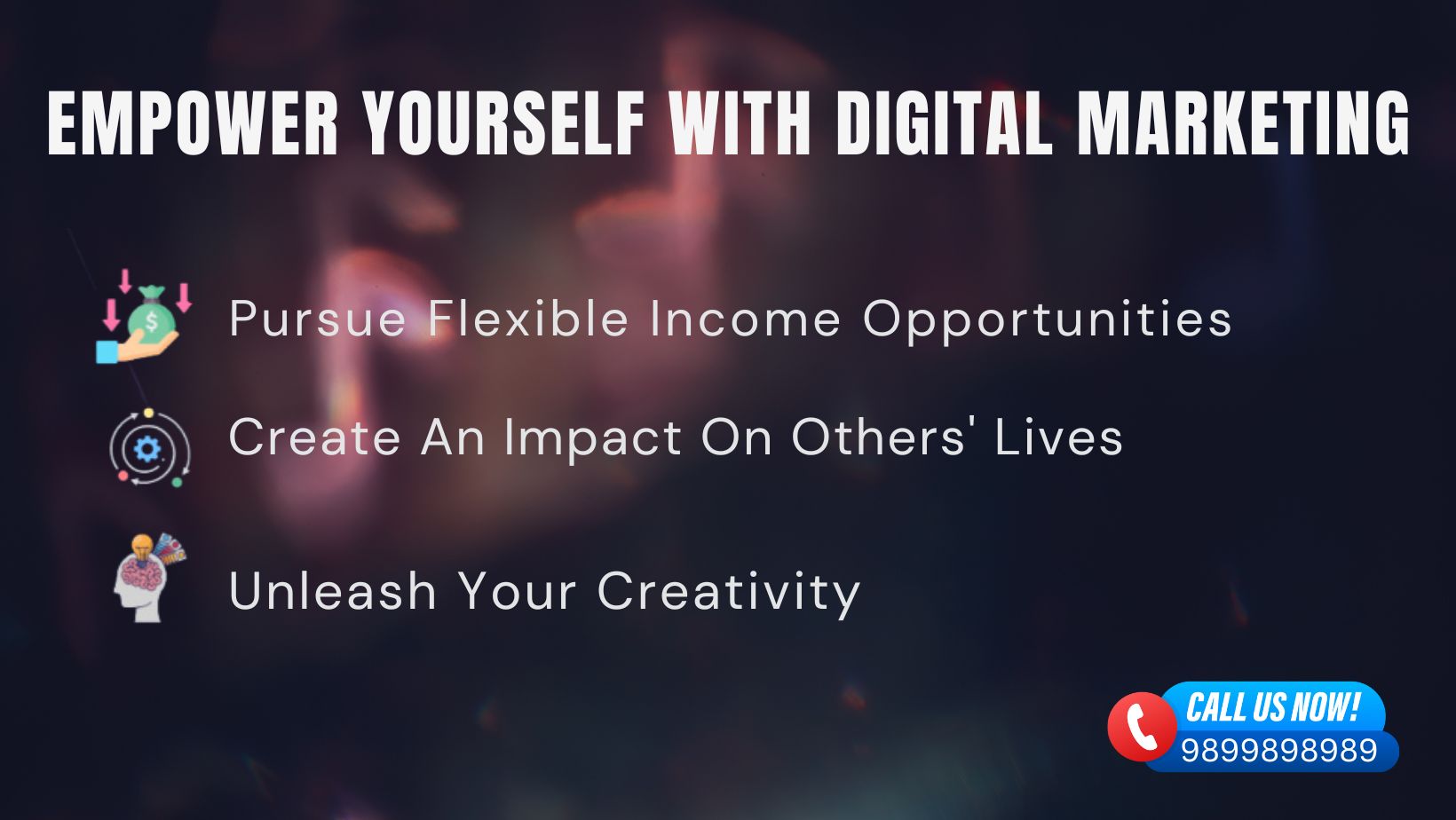 EMPOWER YOURSELF WITH DIGITAL MARKETING

Pursue Flexible Income Opportunities

Create An Impact On Others' Lives

Unleash Your Creativity

CALL US NOW!
9899898989